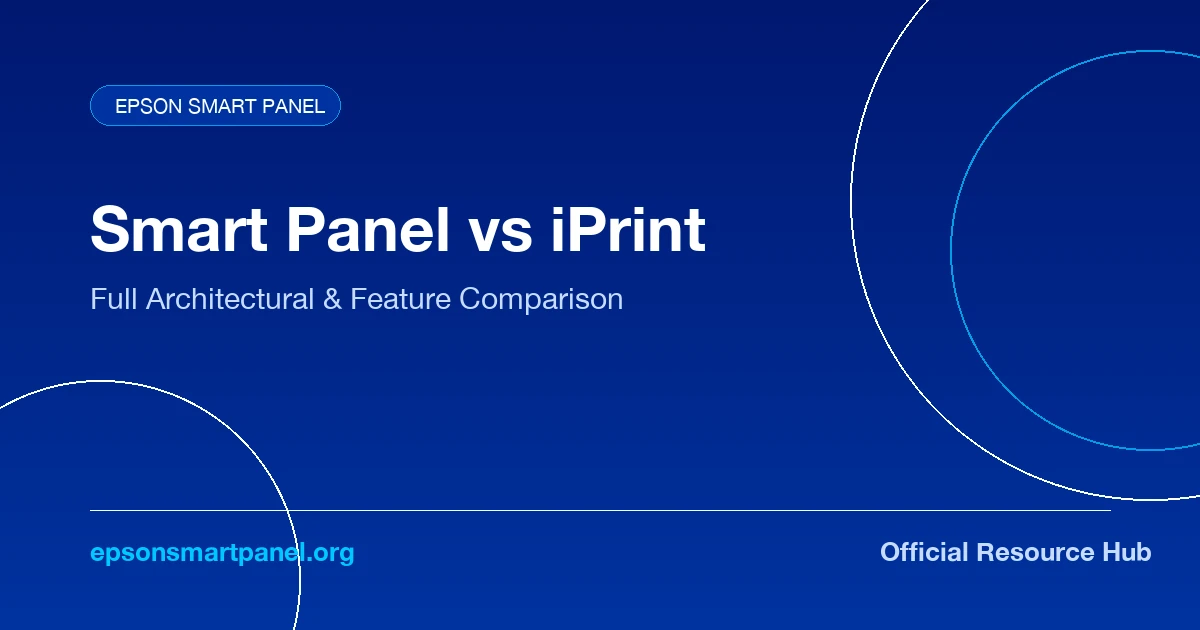 EPSON SMART PANEL

Smart Panel vs iPrint

Full Architectural & Feature Comparison

epsonsmartpanel.org

Official Resource Hub